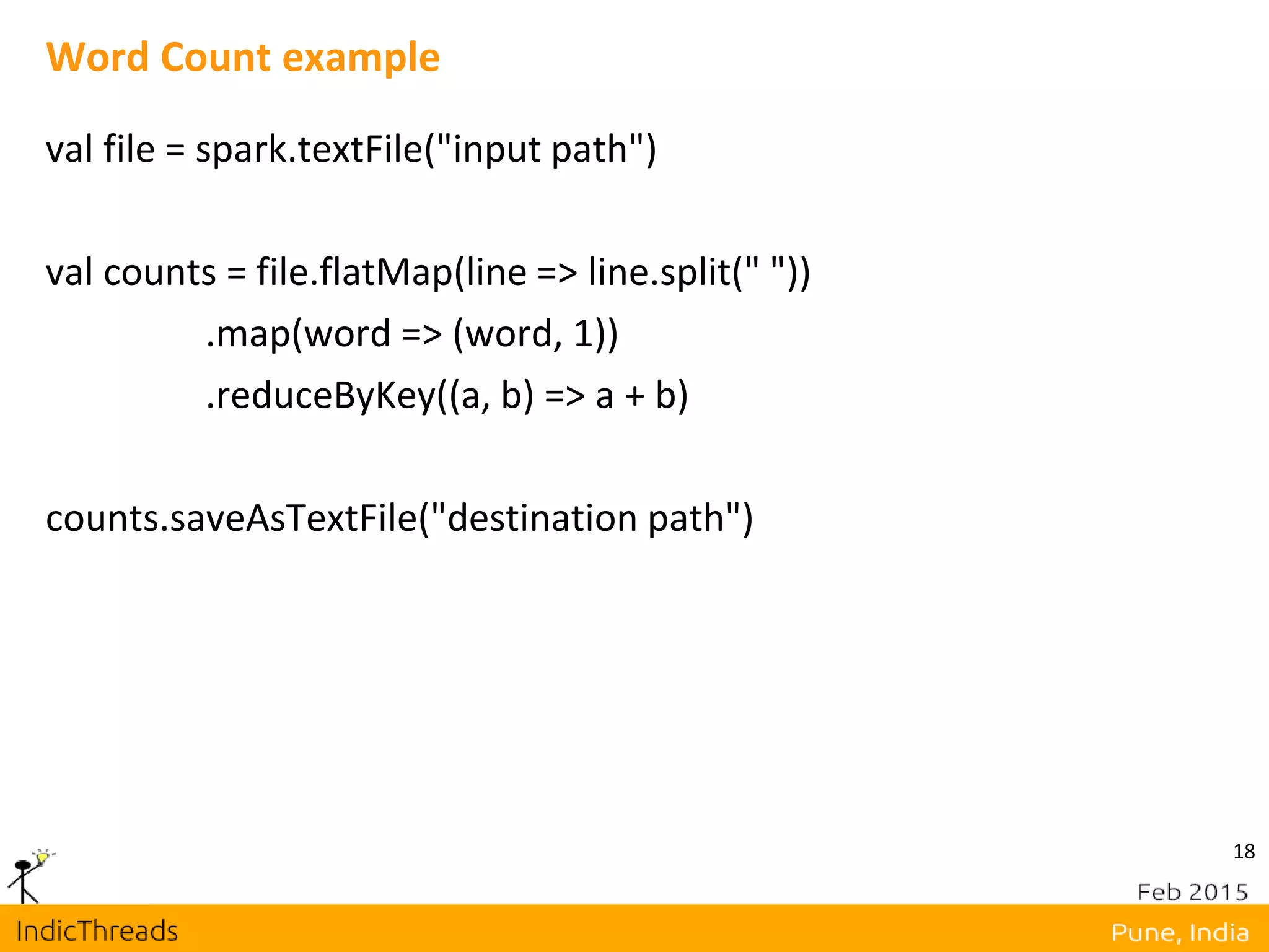 Word Count example

val file = spark.textFile("input path")

val counts = file.flatMap(line => line.split(" "))
.map(word => (word, 1))
.reduceByKey((a, b) => a + b)

counts.saveAsTextFile("destination path")

18

Feb 2015

IndicThreads

Pune, India